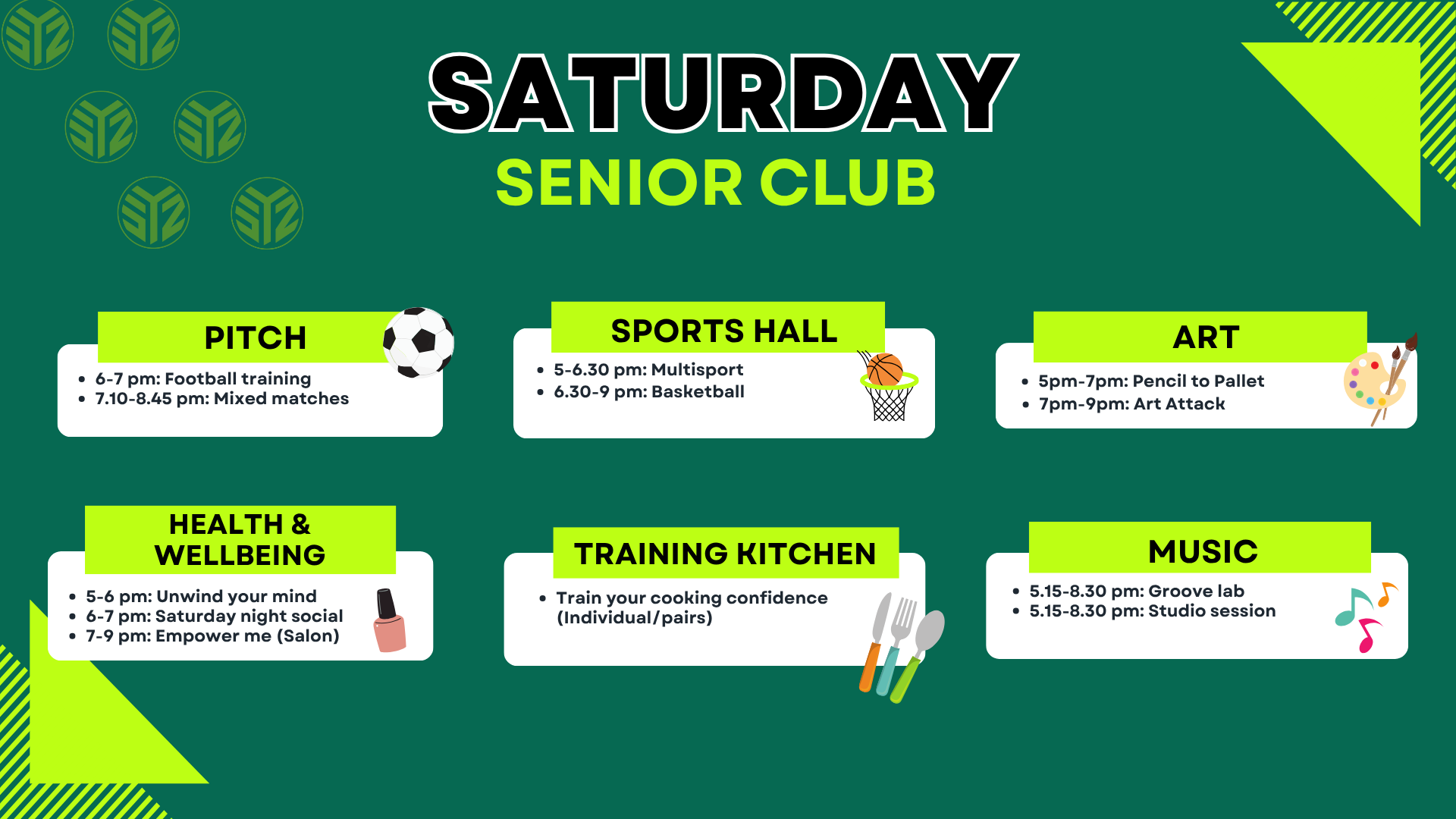 SATURDAY
SENIOR CLUB

PITCH
• 6-7 pm: Football training
• 7.10-8.45 pm: Mixed matches

SPORTS HALL
• 5-6.30 pm: Multisport
• 6.30-9 pm: Basketball

ART
• 5pm-7pm: Pencil to Pallet
• 7pm-9pm: Art Attack

HEALTH & WELLBEING
• 5-6 pm: Unwind your mind
• 6-7 pm: Saturday night social
• 7-9 pm: Empower me (Salon)

TRAINING KITCHEN
• Train your cooking confidence (Individual/pairs)

MUSIC
• 5.15-8.30 pm: Groove lab
• 5.15-8.30 pm: Studio session